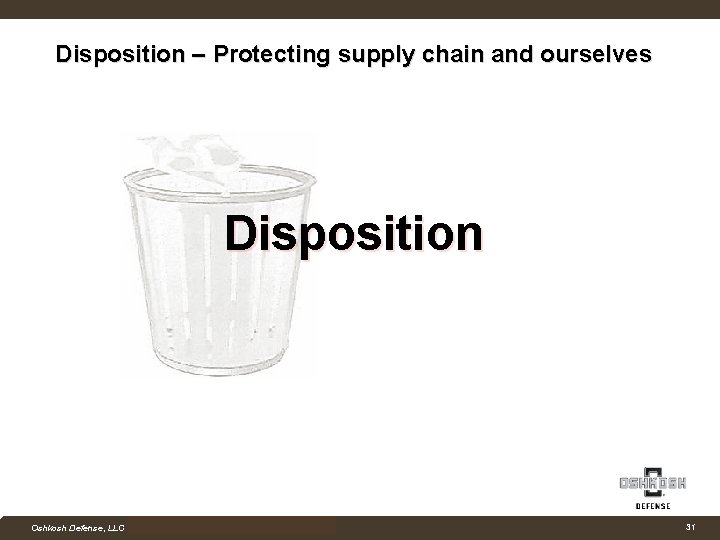 Disposition – Protecting supply chain and ourselves

Disposition

OSHKOSH
DEFENSE

Oshkosh Defense, LLC

31